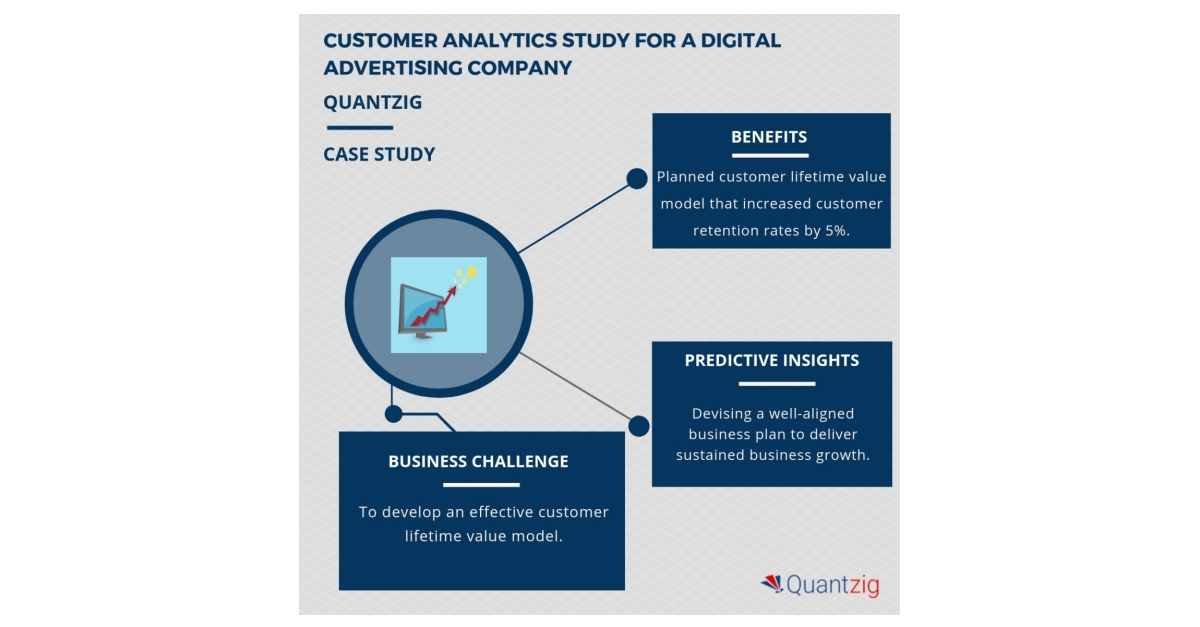 CUSTOMER ANALYTICS STUDY FOR A DIGITAL ADVERTISING COMPANY

QUANTZIG

CASE STUDY

BENEFITS

Planned customer lifetime value model that increased customer retention rates by 5%.

$

PREDICTIVE INSIGHTS

Devising a well-aligned business plan to deliver sustained business growth.

BUSINESS CHALLENGE

To develop an effective customer lifetime value model.

Quantzig